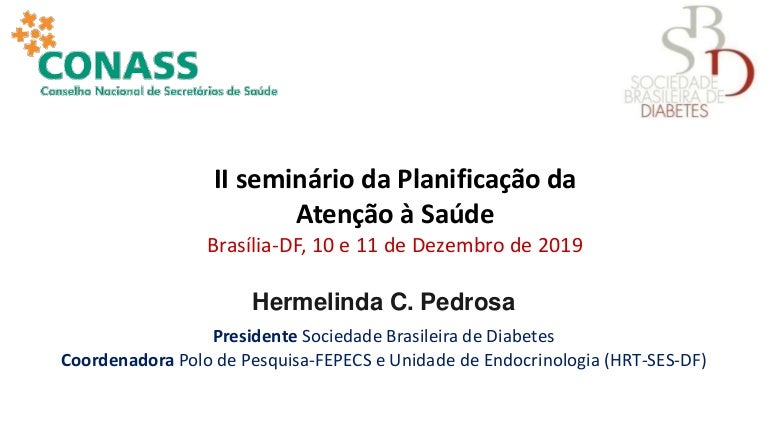 CONASS
Conselho Nacional de Secretários de Saúde

SBD
SOCIEDADE BRASILEIRA DE DIABETES

II seminário da Planificação da Atenção à Saúde
Brasília-DF, 10 e 11 de Dezembro de 2019

Hermelinda C. Pedrosa

Presidente Sociedade Brasileira de Diabetes
Coordenadora Polo de Pesquisa-FEPECS e Unidade de Endocrinologia (HRT-SES-DF)